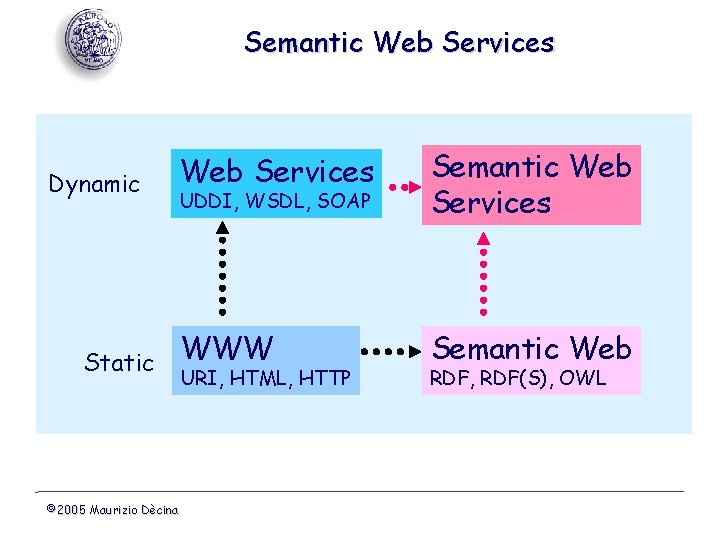 Semantic Web Services

Dynamic

Web Services
UDDI, WSDL, SOAP

Semantic Web Services

Static

WWW
URI, HTML, HTTP

Semantic Web
RDF, RDF(S), OWL

©2005 Maurizio Dècina